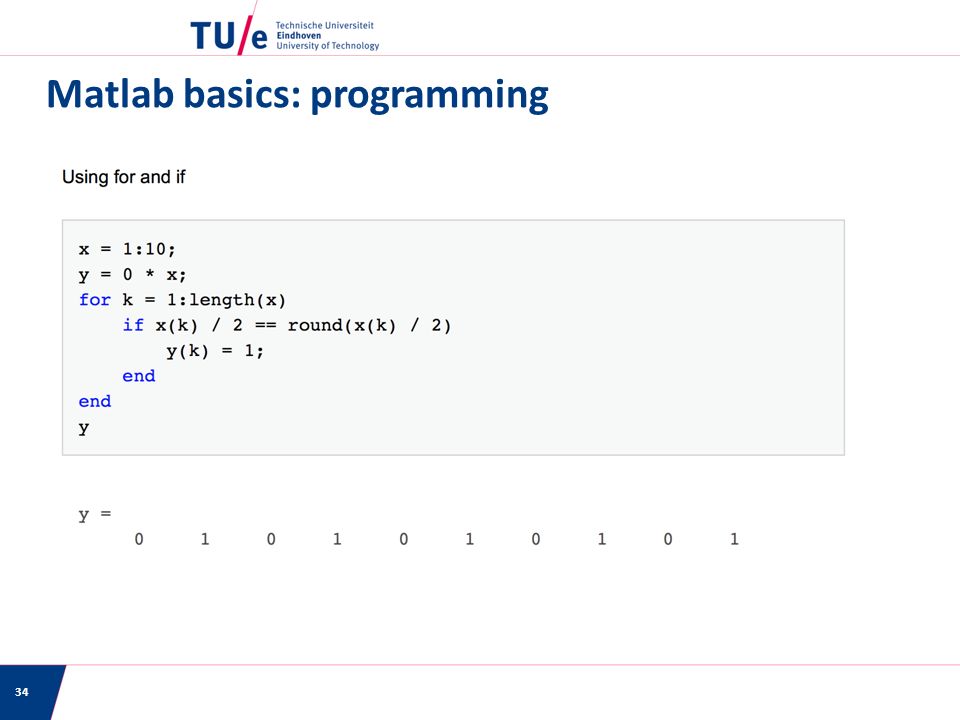 TU/e Technische Universiteit Eindhoven University of Technology

Matlab basics: programming

Using for and if

x = 1:10;
y = 0 * x;
for k = 1:length(x)
    if x(k) / 2 == round(x(k) / 2)
        y(k) = 1;
    end
end
y

y =
     0     1     0     1     0     1     0     1     0     1

34